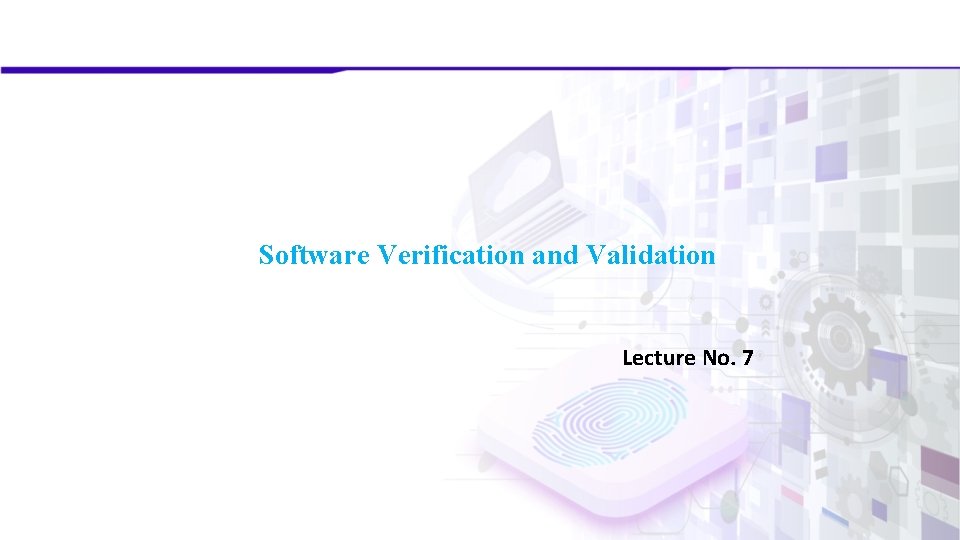 Software Verification and Validation

Lecture No. 7